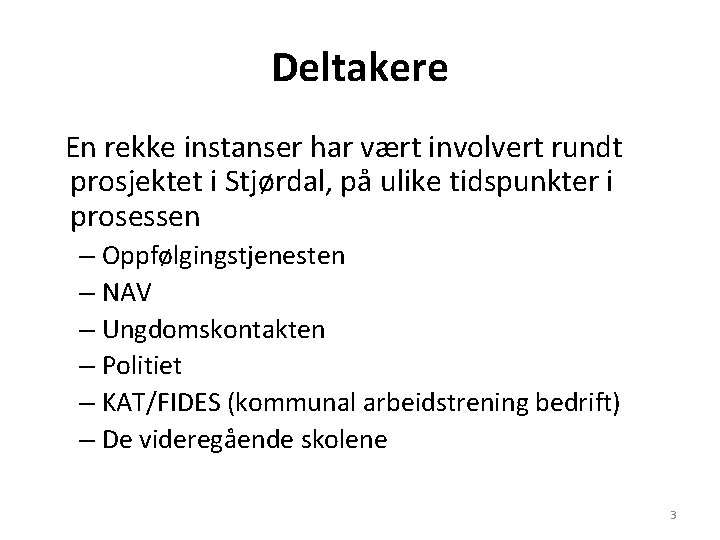 Deltakere

En rekke instanser har vært involvert rundt prosjektet i Stjørdal, på ulike tidspunkter i prosessen

– Oppfølgingstjenesten
– NAV
– Ungdomskontakten
– Politiet
– KAT/FIDES (kommunal arbeidstrening bedrift)
– De videregående skolene

3